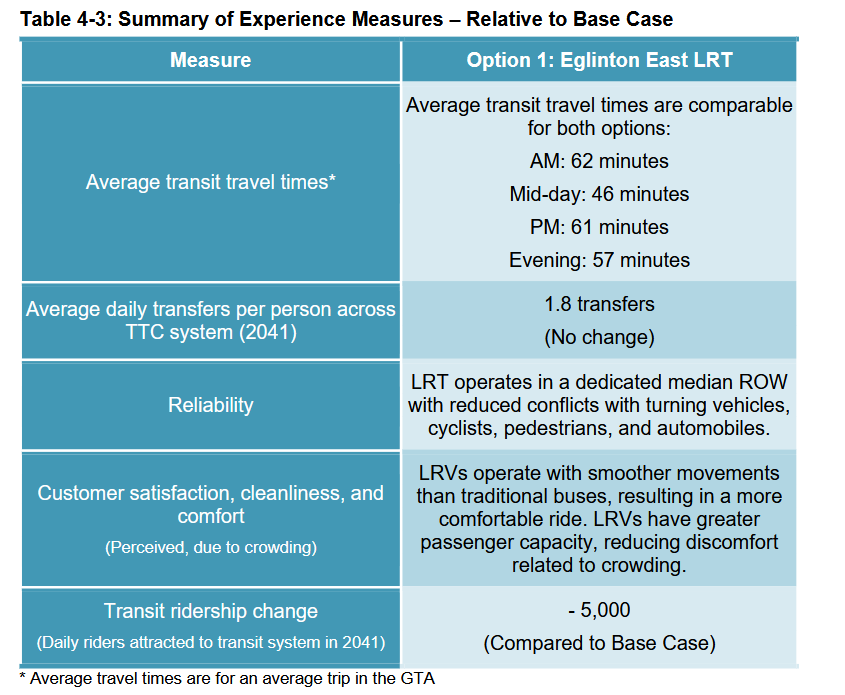 Table 4-3: Summary of Experience Measures – Relative to Base Case

| Measure | Option 1: Eglinton East LRT |
|---|---|
| Average transit travel times* | Average transit travel times are comparable for both options: AM: 62 minutes Mid-day: 46 minutes PM: 61 minutes Evening: 57 minutes |
| Average daily transfers per person across TTC system (2041) | 1.8 transfers (No change) |
| Reliability | LRT operates in a dedicated median ROW with reduced conflicts with turning vehicles, cyclists, pedestrians, and automobiles. |
| Customer satisfaction, cleanliness, and comfort (Perceived, due to crowding) | LRVs operate with smoother movements than traditional buses, resulting in a more comfortable ride. LRVs have greater passenger capacity, reducing discomfort related to crowding. |
| Transit ridership change (Daily riders attracted to transit system in 2041) | - 5,000 (Compared to Base Case) |

* Average travel times are for an average trip in the GTA